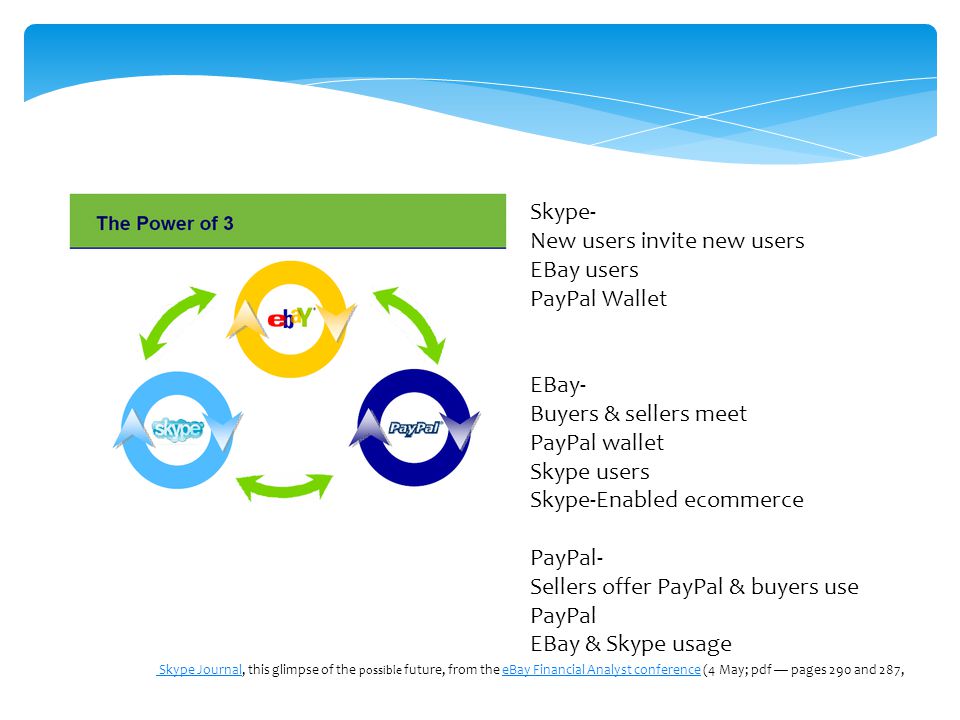 The Power of 3

ebay

skype

PayPal

Skype-
New users invite new users
EBay users
PayPal Wallet

EBay-
Buyers & sellers meet
PayPal wallet
Skype users
Skype-Enabled ecommerce

PayPal-
Sellers offer PayPal & buyers use PayPal
EBay & Skype usage

Skype Journal, this glimpse of the possible future, from the eBay Financial Analyst conference (4 May; pdf — pages 290 and 287,